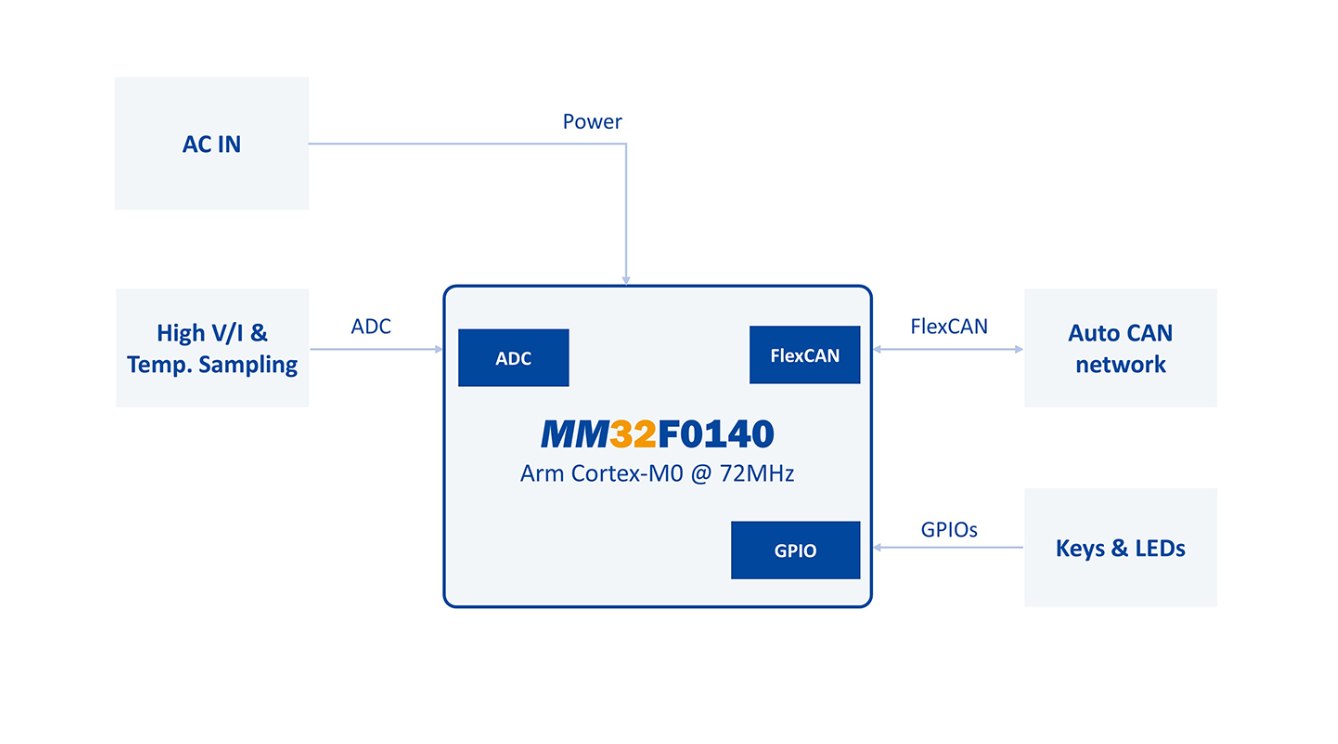 AC IN

Power

High V/I & Temp. Sampling

ADC

ADC

FlexCAN

FlexCAN

Auto CAN network

MM32F0140
Arm Cortex-M0 @ 72MHz

GPIO

GPIOs

Keys & LEDs